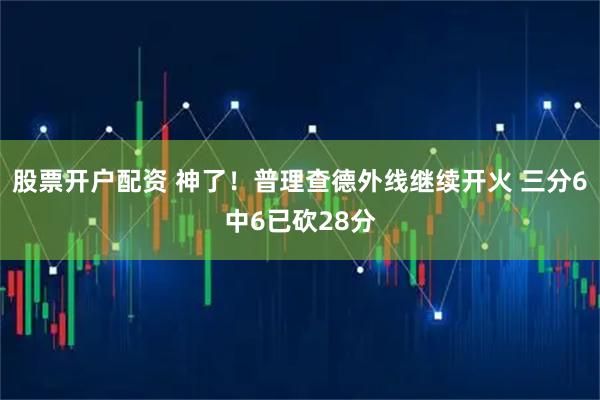 股票开户配资 神了！普理查德外线继续开火 三分6中6已砍28分